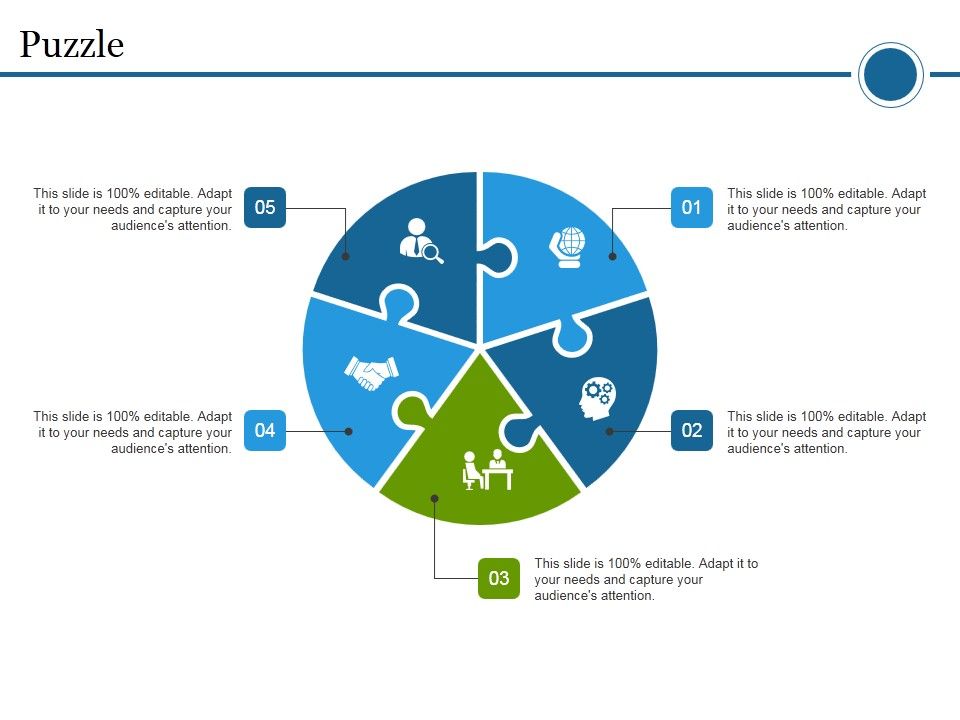 Puzzle

This slide is 100% editable. Adapt it to your needs and capture your audience's attention.

05

01

This slide is 100% editable. Adapt it to your needs and capture your audience's attention.

This slide is 100% editable. Adapt it to your needs and capture your audience's attention.

04

02

This slide is 100% editable. Adapt it to your needs and capture your audience's attention.

03

This slide is 100% editable. Adapt it to your needs and capture your audience's attention.